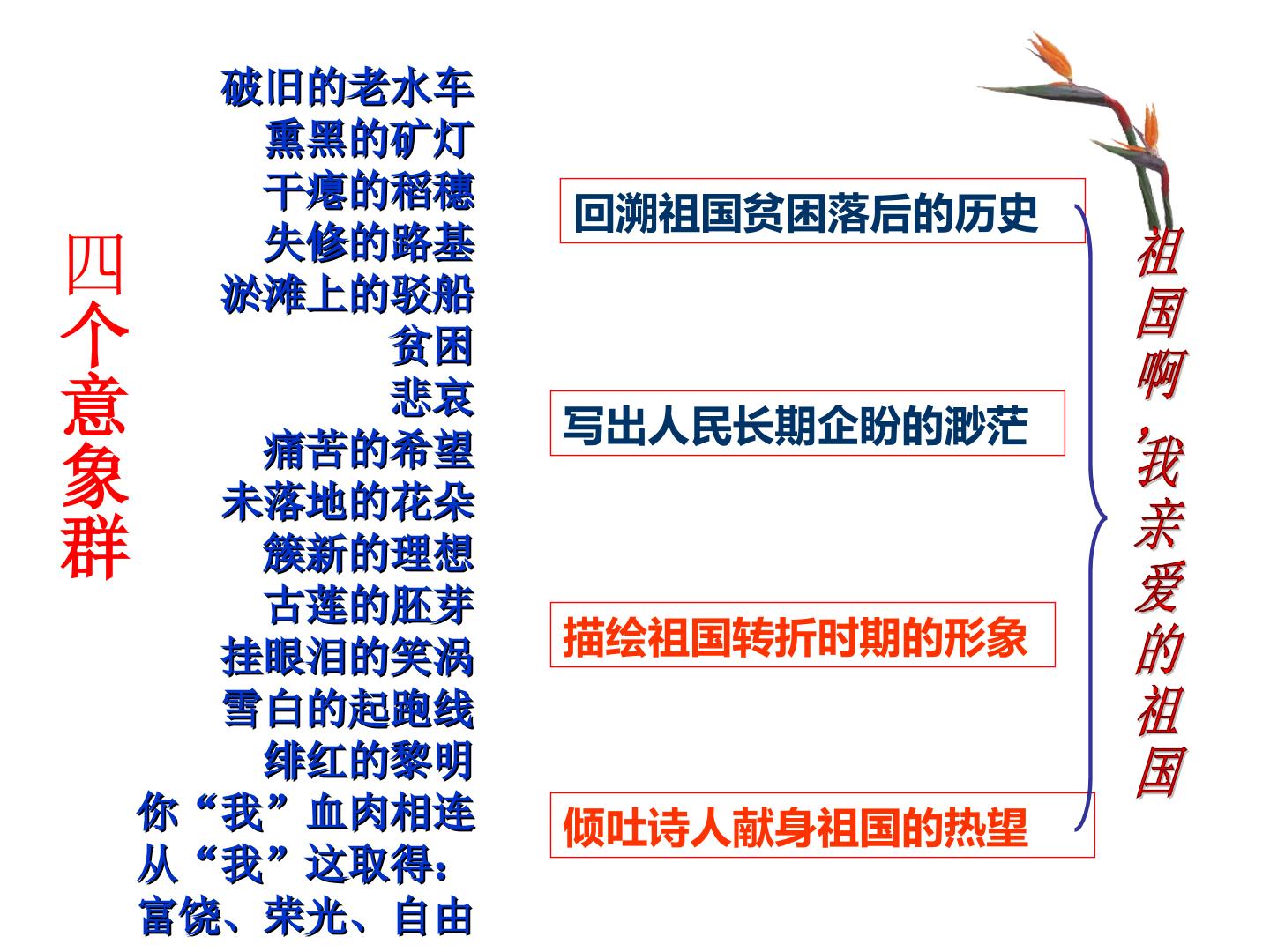 四个意象群

破旧的老水车
熏黑的矿灯
干瘪的稻穗
失修的路基
淤滩上的驳船
贫困
悲哀
痛苦的希望
未落地的花朵
簇新的理想
古莲的胚芽
挂眼泪的笑涡
雪白的起跑线
绯红的黎明
你“我”血肉相连
从“我”这取得：
富饶、荣光、自由

回溯祖国贫困落后的历史

写出人民长期企盼的渺茫

描绘祖国转折时期的形象

倾吐诗人献身祖国的热望

祖国啊，我亲爱的祖国